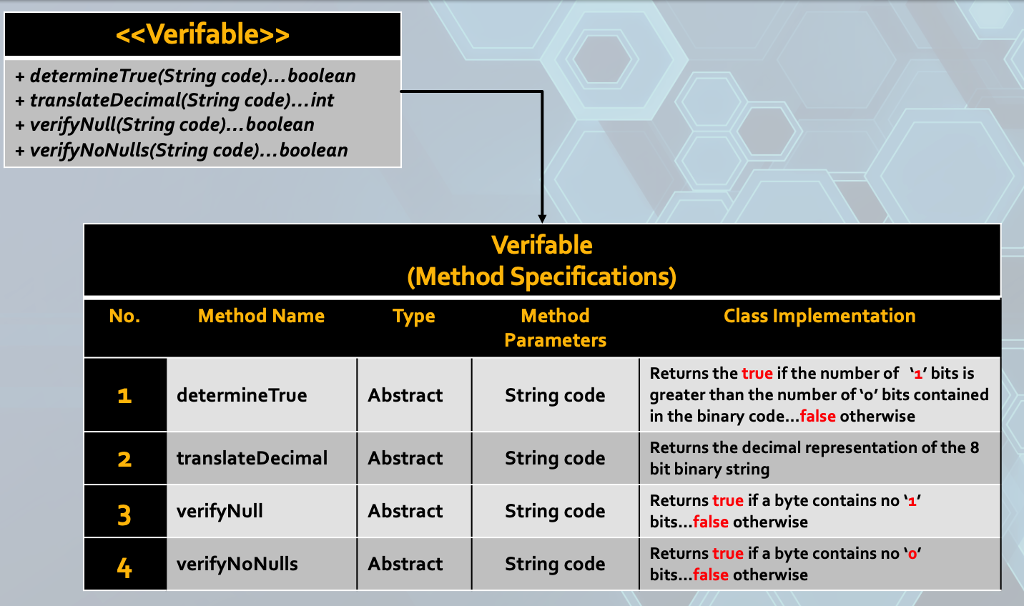 <<Verifable>>

+ determineTrue(String code)…boolean
+ translateDecimal(String code)…int
+ verifyNull(String code)…boolean
+ verifyNoNulls(String code)…boolean

Verifable
(Method Specifications)

| No. | Method Name | Type | Method Parameters | Class Implementation |
|---|---|---|---|---|
| 1 | determineTrue | Abstract | String code | Returns the true if the number of '1' bits is greater than the number of '0' bits contained in the binary code…false otherwise |
| 2 | translateDecimal | Abstract | String code | Returns the decimal representation of the 8 bit binary string |
| 3 | verifyNull | Abstract | String code | Returns true if a byte contains no '1' bits…false otherwise |
| 4 | verifyNoNulls | Abstract | String code | Returns true if a byte contains no '0' bits…false otherwise |